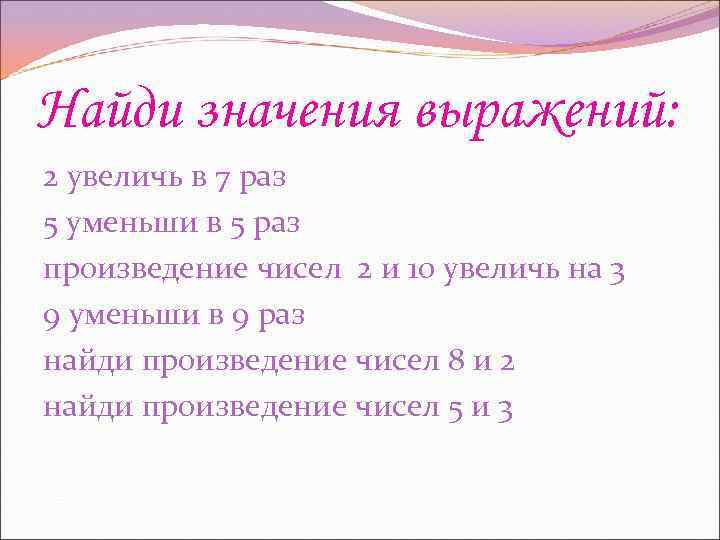 Найди значения выражений:

2 увеличь в 7 раз

5 уменьши в 5 раз

произведение чисел 2 и 10 увеличь на 3

9 уменьши в 9 раз

найди произведение чисел 8 и 2

найди произведение чисел 5 и 3